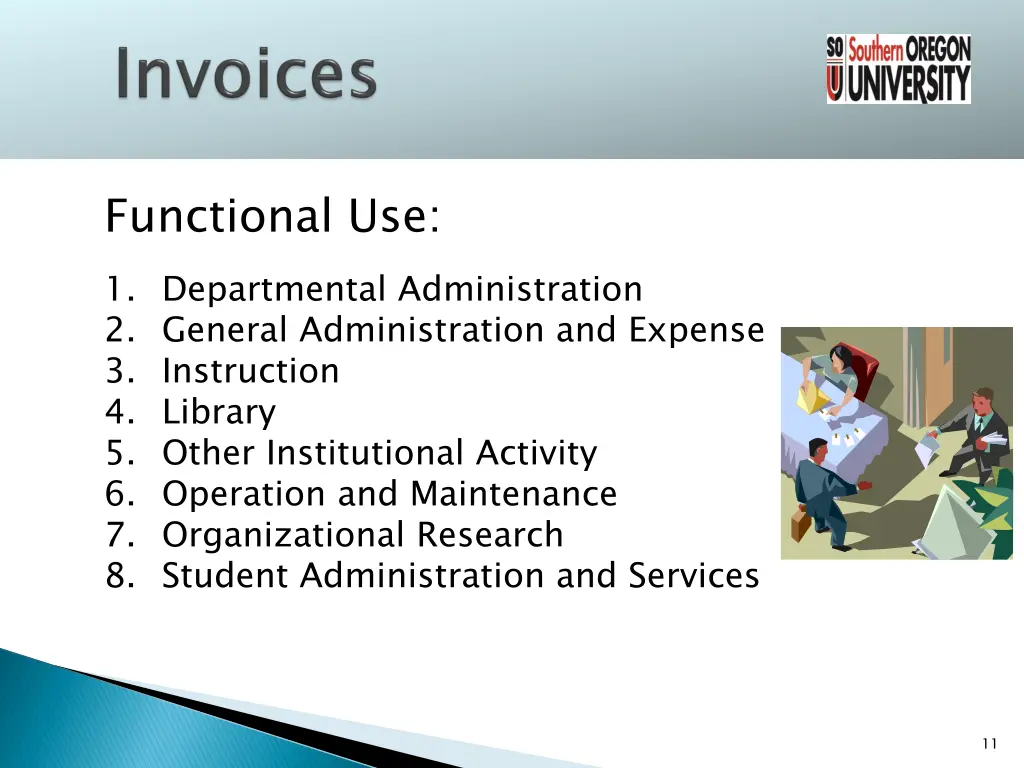 Invoices

SO U Southern OREGON UNIVERSITY

Functional Use:

1. Departmental Administration
2. General Administration and Expense
3. Instruction
4. Library
5. Other Institutional Activity
6. Operation and Maintenance
7. Organizational Research
8. Student Administration and Services

11